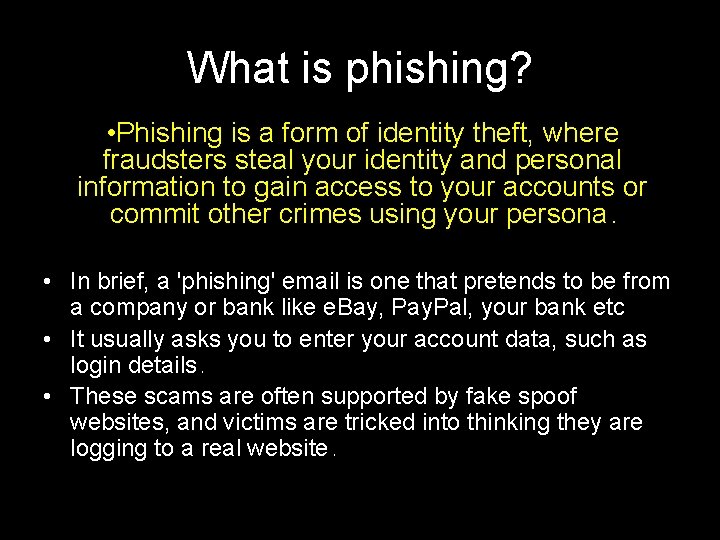 What is phishing?

•Phishing is a form of identity theft, where fraudsters steal your identity and personal information to gain access to your accounts or commit other crimes using your persona.

• In brief, a 'phishing' email is one that pretends to be from a company or bank like eBay, PayPal, your bank etc
• It usually asks you to enter your account data, such as login details.
• These scams are often supported by fake spoof websites, and victims are tricked into thinking they are logging to a real website.